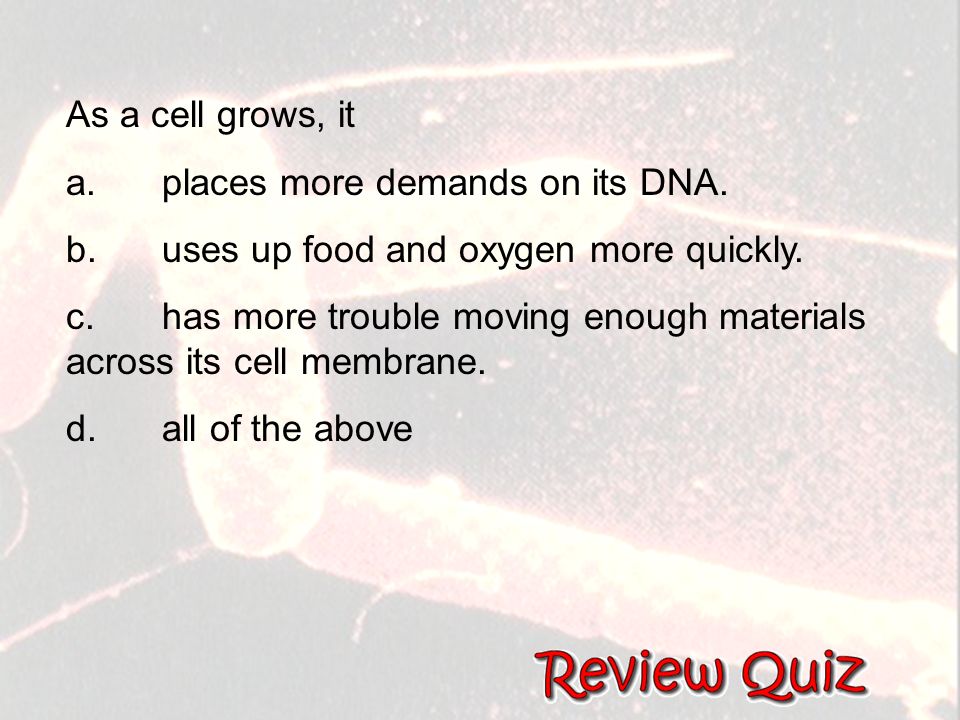 As a cell grows, it

a. places more demands on its DNA.

b. uses up food and oxygen more quickly.

c. has more trouble moving enough materials across its cell membrane.

d. all of the above

Review Quiz